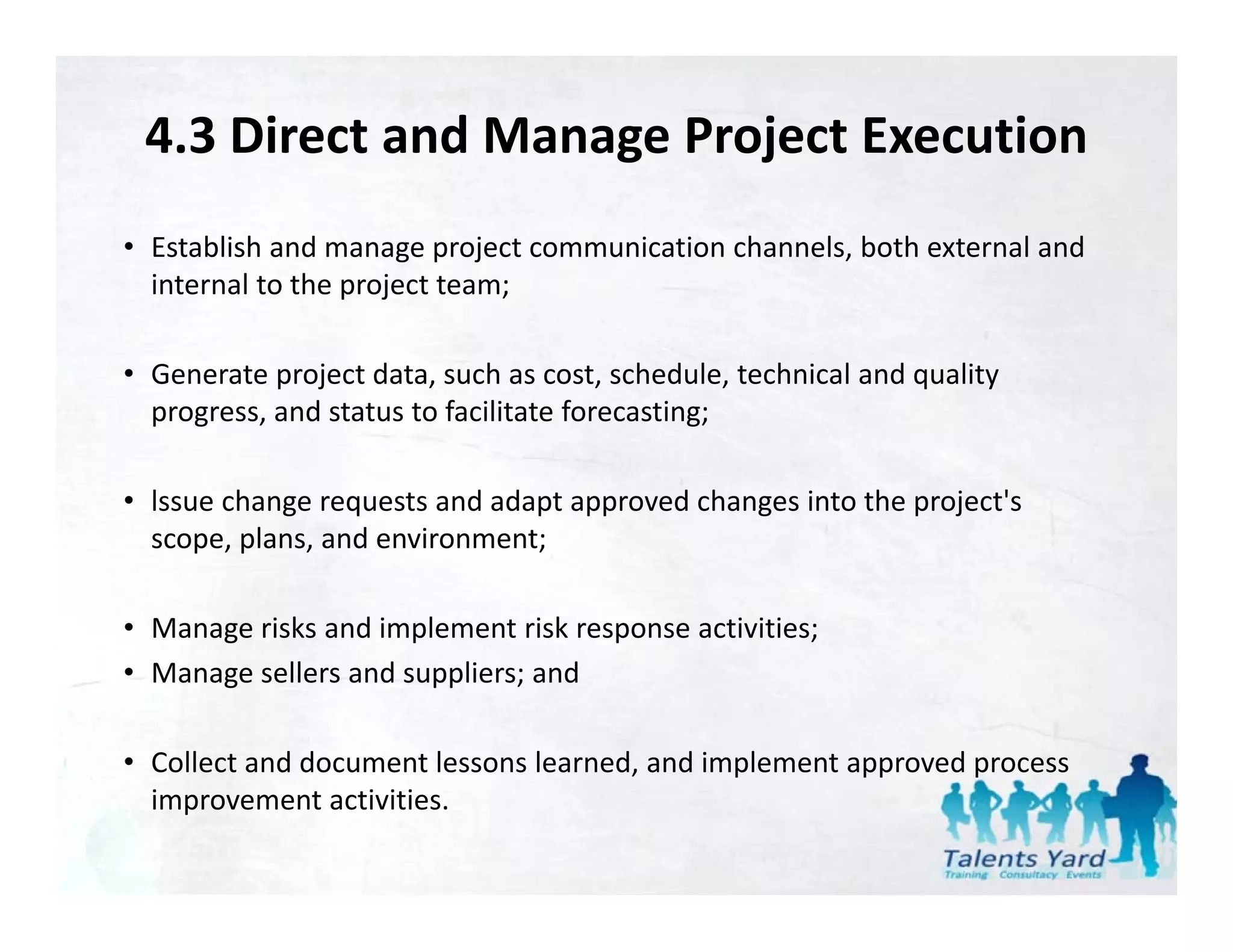 4.3 Direct and Manage Project Execution

• Establish and manage project communication channels, both external and internal to the project team;

• Generate project data, such as cost, schedule, technical and quality progress, and status to facilitate forecasting;

• lssue change requests and adapt approved changes into the project's scope, plans, and environment;

• Manage risks and implement risk response activities;
• Manage sellers and suppliers; and

• Collect and document lessons learned, and implement approved process improvement activities.

Talents Yard
Training Consultacy Events